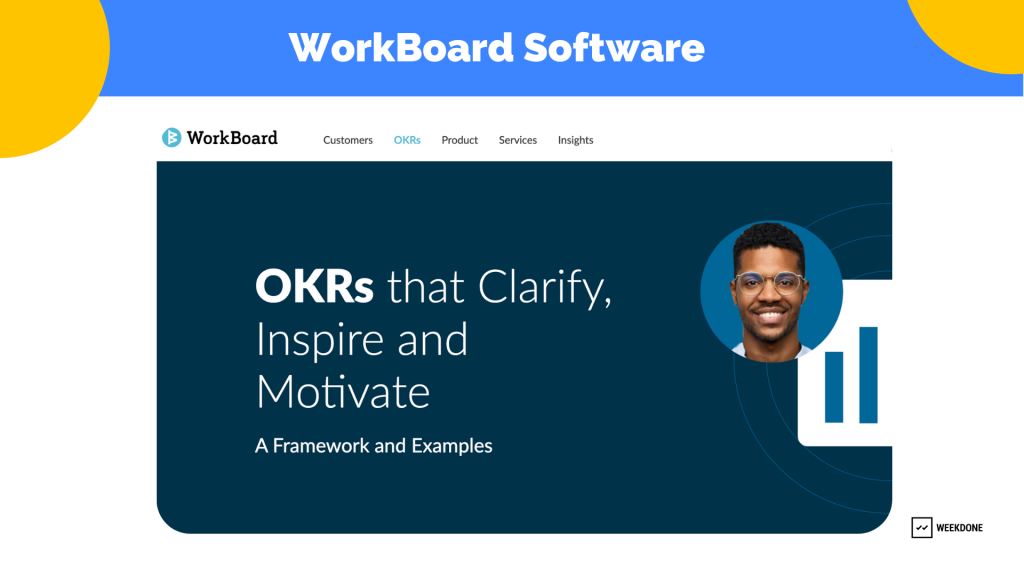 WorkBoard Software

WorkBoard

Customers OKRs Product Services Insights

OKRs that Clarify, Inspire and Motivate

A Framework and Examples

WEEKDONE